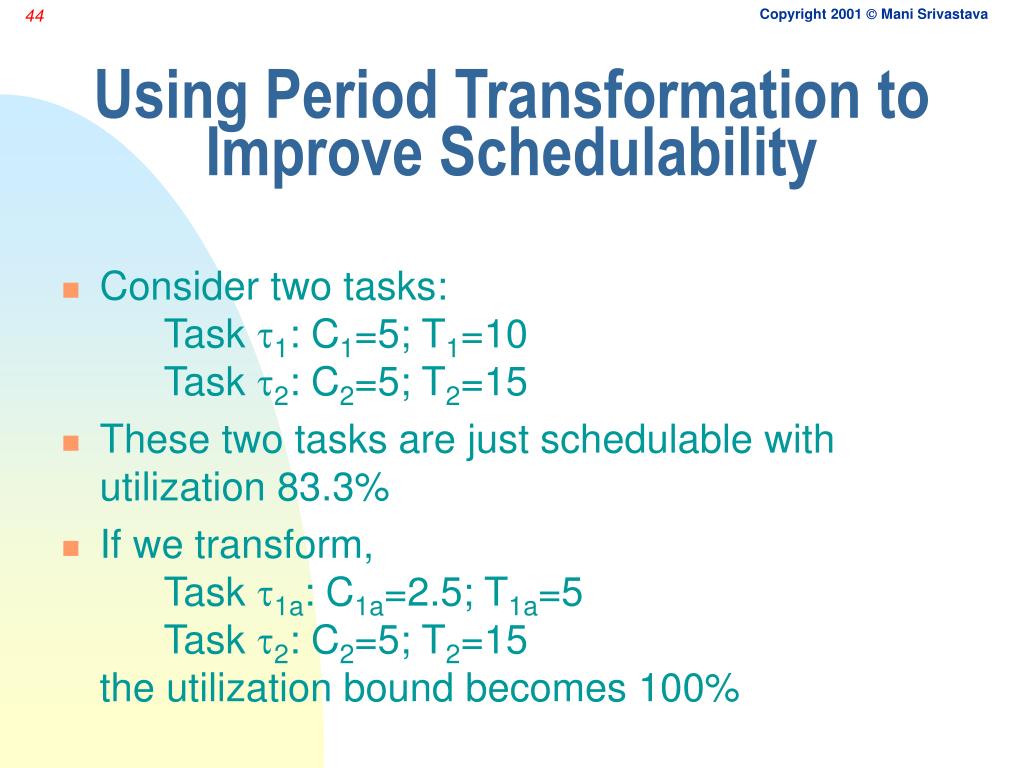 44

Copyright 2001 © Mani Srivastava

Using Period Transformation to Improve Schedulability

Consider two tasks:
Task $\tau_1$: $C_1$=5; $T_1$=10
Task $\tau_2$: $C_2$=5; $T_2$=15

These two tasks are just schedulable with utilization 83.3%

If we transform,
Task $\tau_{1a}$: $C_{1a}$=2.5; $T_{1a}$=5
Task $\tau_2$: $C_2$=5; $T_2$=15
the utilization bound becomes 100%